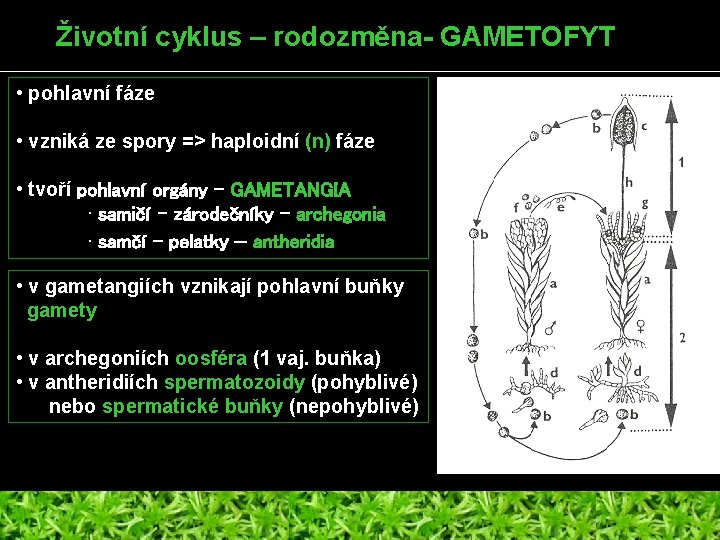 Životní cyklus – rodozměna- GAMETOFYT

• pohlavní fáze

• vzniká ze spory => haploidní (n) fáze

• tvoří pohlavní orgány – GAMETANGIA
· samičí – zárodečníky – archegonia
· samčí – pelatky – antheridia

• v gametangiích vznikají pohlavní buňky gamety

• v archegoniích oosféra (1 vaj. buňka)
• v antheridiích spermatozoidy (pohyblivé) nebo spermatické buňky (nepohyblivé)

b c 1 h f e g b a a ♂ ♀ 2 d d b b